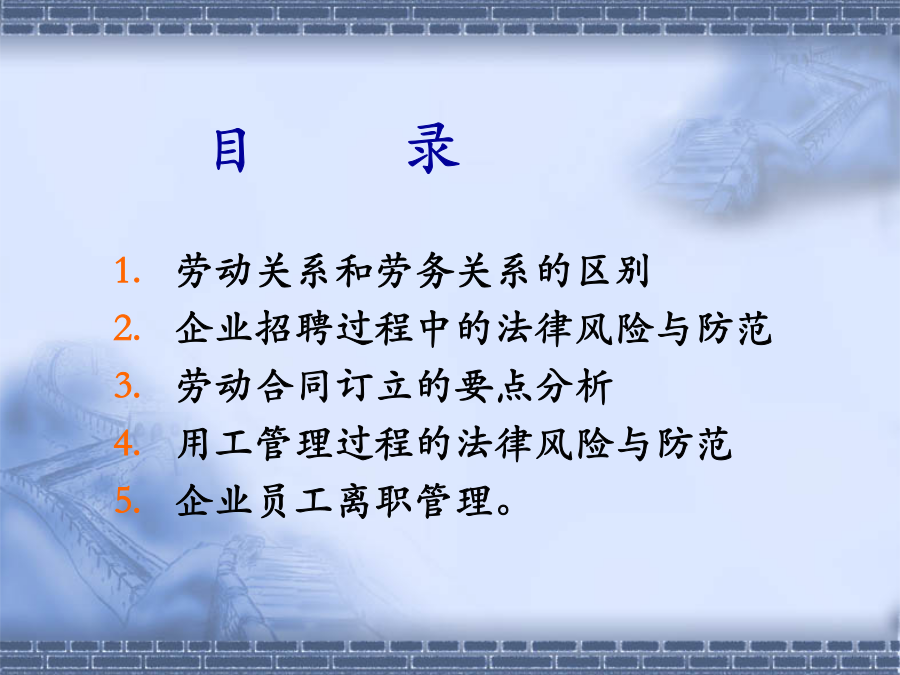 目　　录

1. 劳动关系和劳务关系的区别
2. 企业招聘过程中的法律风险与防范
3. 劳动合同订立的要点分析
4. 用工管理过程的法律风险与防范
5. 企业员工离职管理。